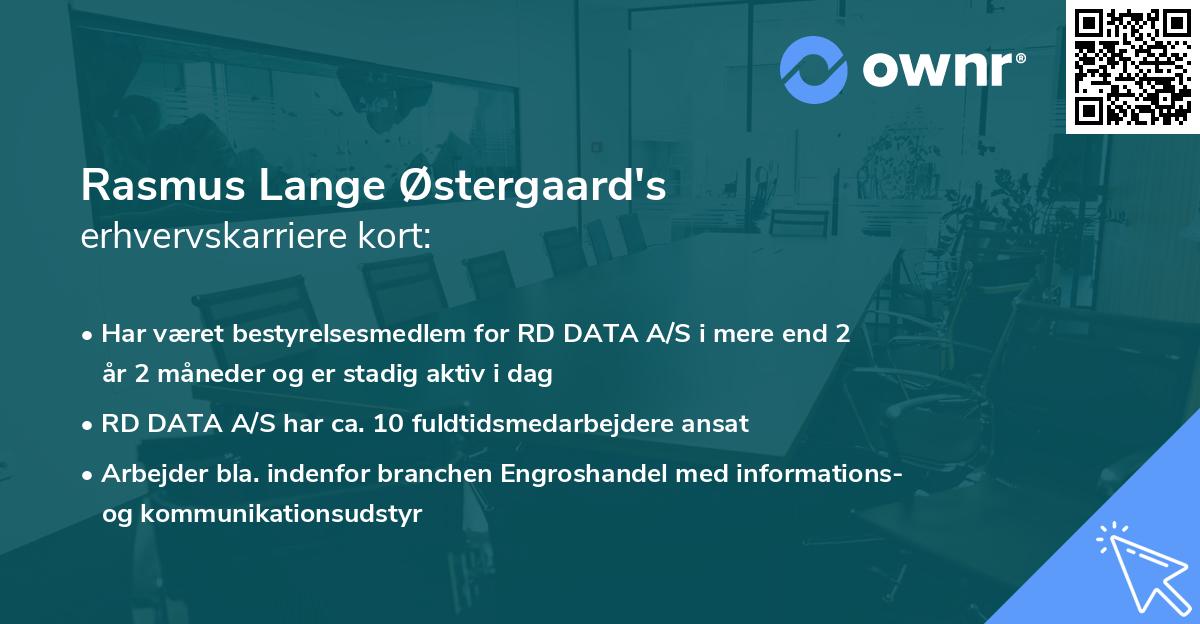 ownr®

Rasmus Lange Østergaard's
erhvervskarriere kort:

• Har været bestyrelsesmedlem for RD DATA A/S i mere end 2 år 2 måneder og er stadig aktiv i dag

• RD DATA A/S har ca. 10 fuldtidsmedarbejdere ansat

• Arbejder bla. indenfor branchen Engroshandel med informations- og kommunikationsudstyr